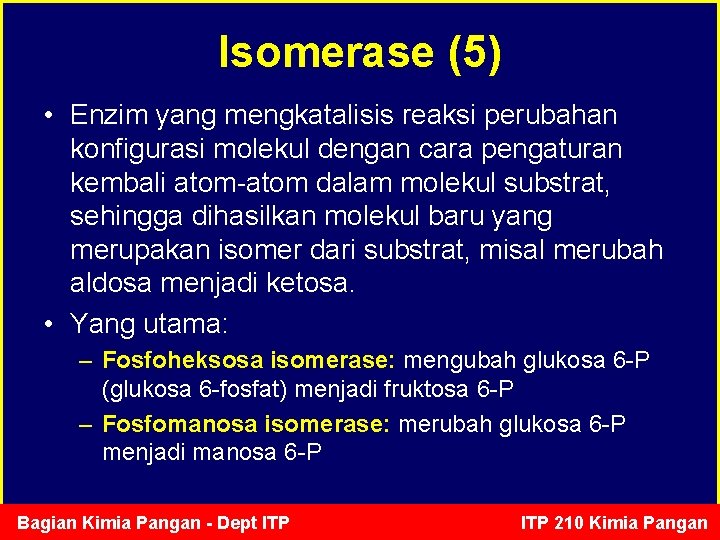 Isomerase (5)

• Enzim yang mengkatalisis reaksi perubahan konfigurasi molekul dengan cara pengaturan kembali atom-atom dalam molekul substrat, sehingga dihasilkan molekul baru yang merupakan isomer dari substrat, misal merubah aldosa menjadi ketosa.

• Yang utama:

– Fosfoheksosa isomerase: mengubah glukosa 6-P (glukosa 6-fosfat) menjadi fruktosa 6-P

– Fosfomanosa isomerase: merubah glukosa 6-P menjadi manosa 6-P

Bagian Kimia Pangan - Dept ITP

ITP 210 Kimia Pangan